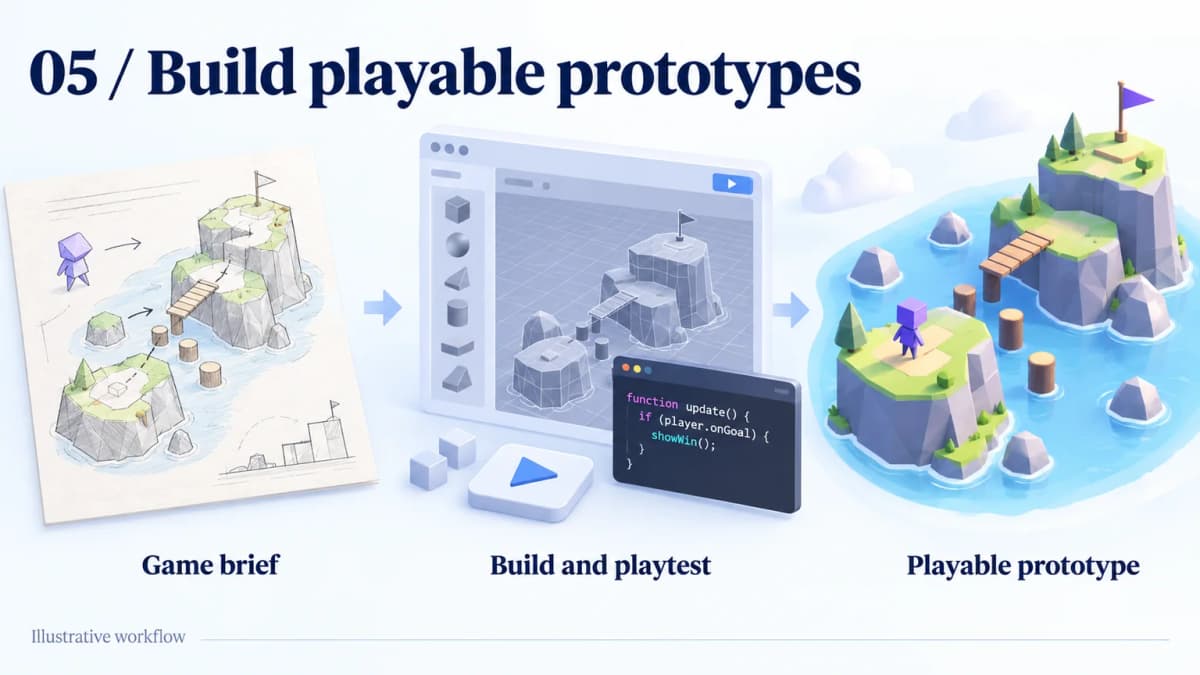 05 / Build playable prototypes

function update() {
  if (player.onGoal) {
    showWin();
  }
}

Game brief

Build and playtest

Playable prototype

Illustrative workflow